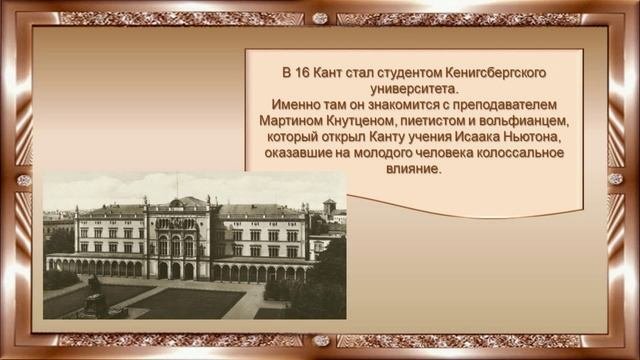 В 16 Кант стал студентом Кенигсбергского университета.
Именно там он знакомится с преподавателем Мартином Кнутценом, пиетистом и вольфианцем, который открыл Канту учения Исаака Ньютона, оказавшие на молодого человека колоссальное влияние.